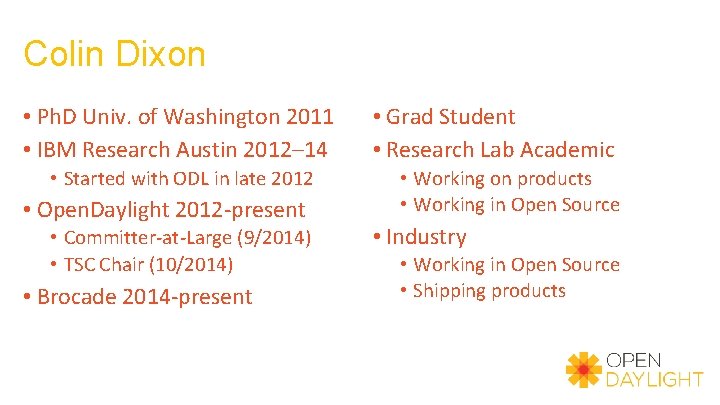 Colin Dixon

• PhD Univ. of Washington 2011
• IBM Research Austin 2012–14
  • Started with ODL in late 2012
• OpenDaylight 2012-present
  • Committer-at-Large (9/2014)
  • TSC Chair (10/2014)
• Brocade 2014-present

• Grad Student
• Research Lab Academic
  • Working on products
  • Working in Open Source
• Industry
  • Working in Open Source
  • Shipping products

OPEN DAYLIGHT